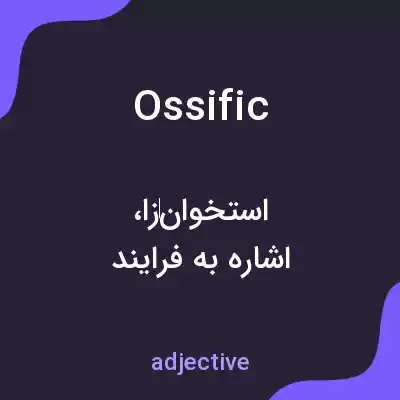 Ossific

استخوان‌زا،
اشاره به فرایند

adjective